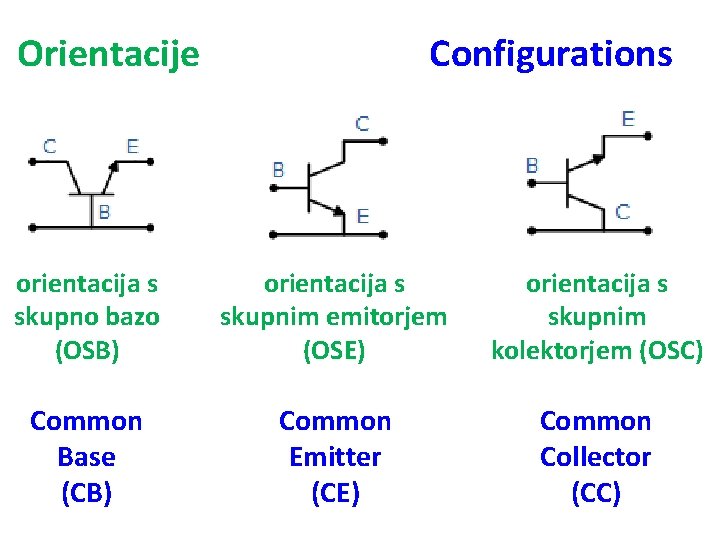 Orientacije

Configurations

C E B

B C E

B E C

orientacija s skupno bazo (OSB)

orientacija s skupnim emitorjem (OSE)

orientacija s skupnim kolektorjem (OSC)

Common Base (CB)

Common Emitter (CE)

Common Collector (CC)